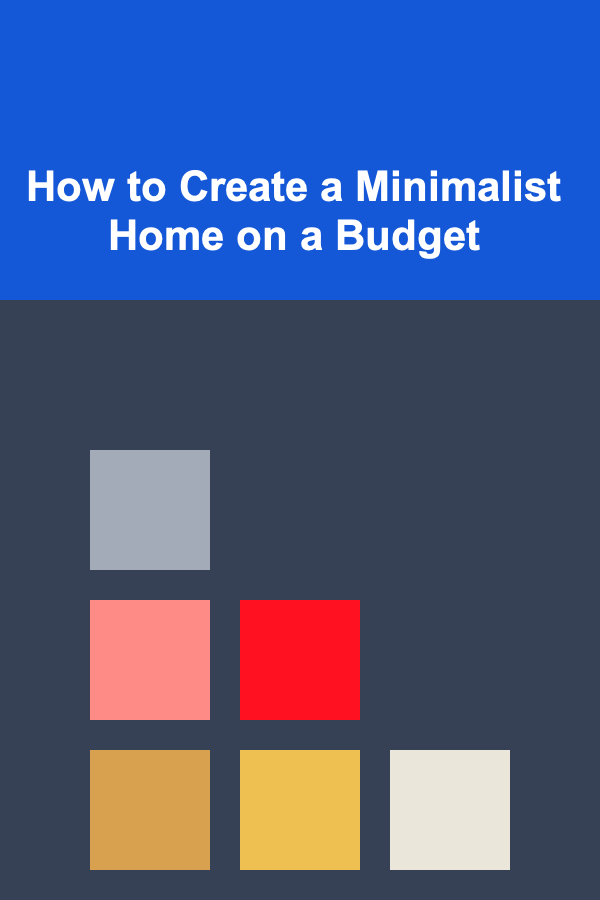 How to Create a Minimalist Home on a Budget